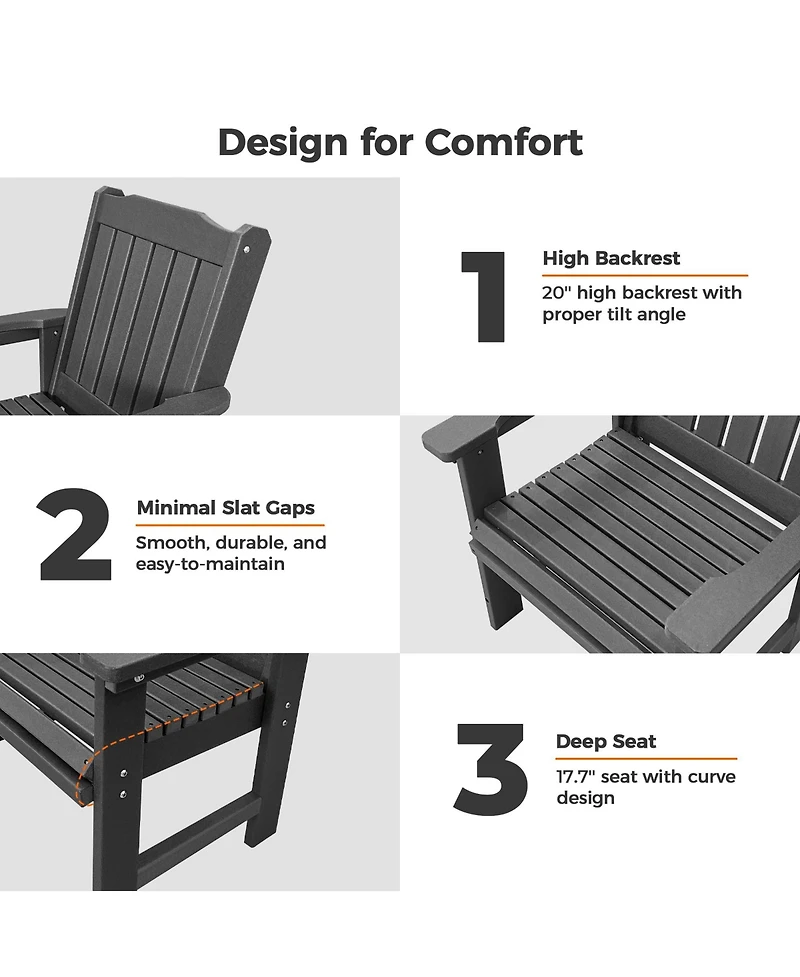 Design for Comfort

1
High Backrest
20" high backrest with proper tilt angle

2
Minimal Slat Gaps
Smooth, durable, and easy-to-maintain

3
Deep Seat
17.7" seat with curve design